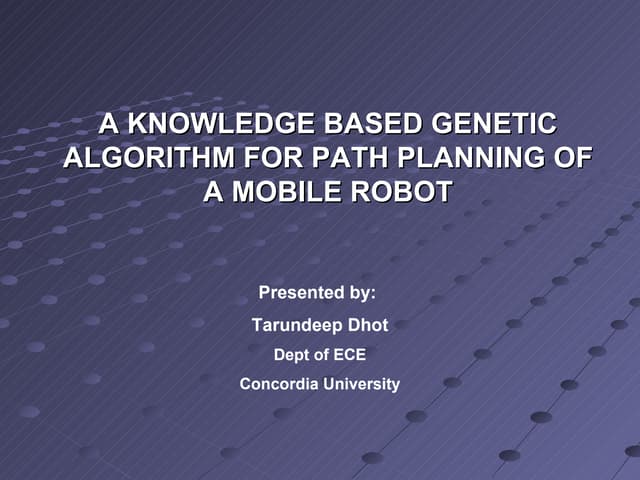 A KNOWLEDGE BASED GENETIC ALGORITHM FOR PATH PLANNING OF A MOBILE ROBOT

Presented by:

Tarundeep Dhot

Dept of ECE

Concordia University